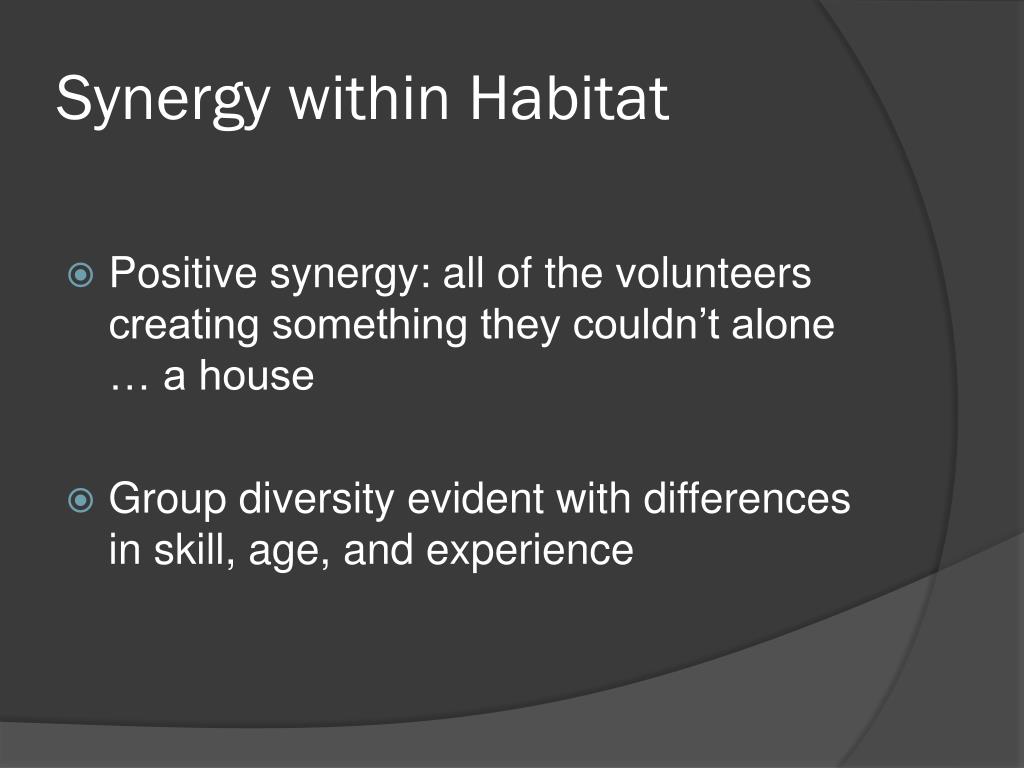 Synergy within Habitat

Positive synergy: all of the volunteers creating something they couldn’t alone … a house

Group diversity evident with differences in skill, age, and experience